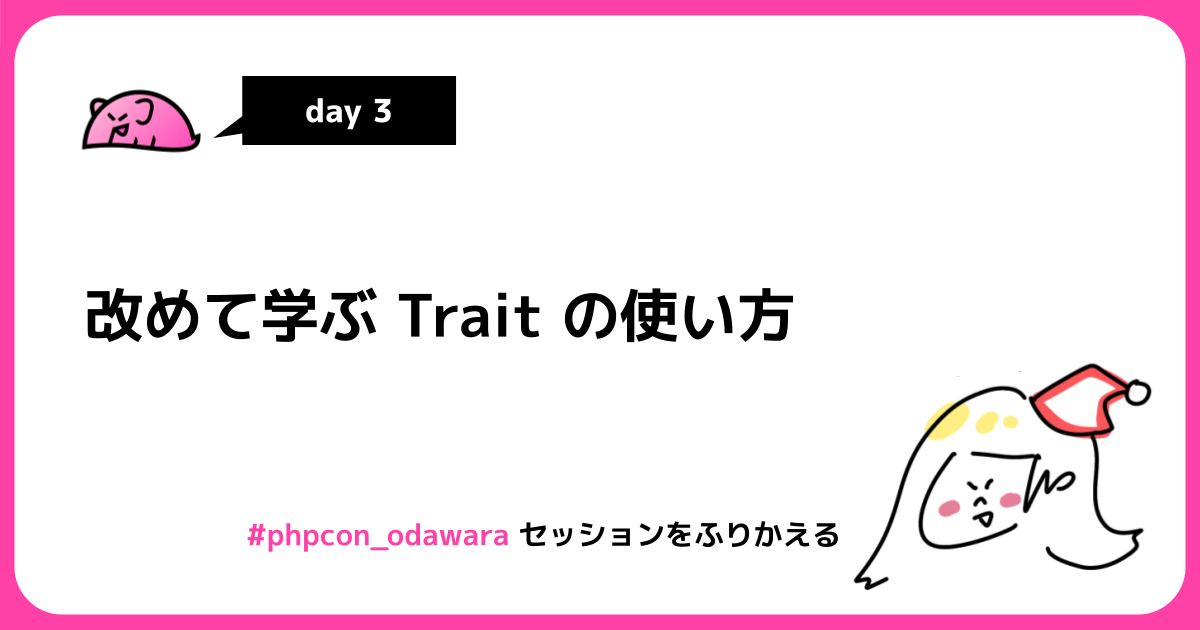 day 3

改めて学ぶ Trait の使い方

#phpcon_odawara セッションをふりかえる